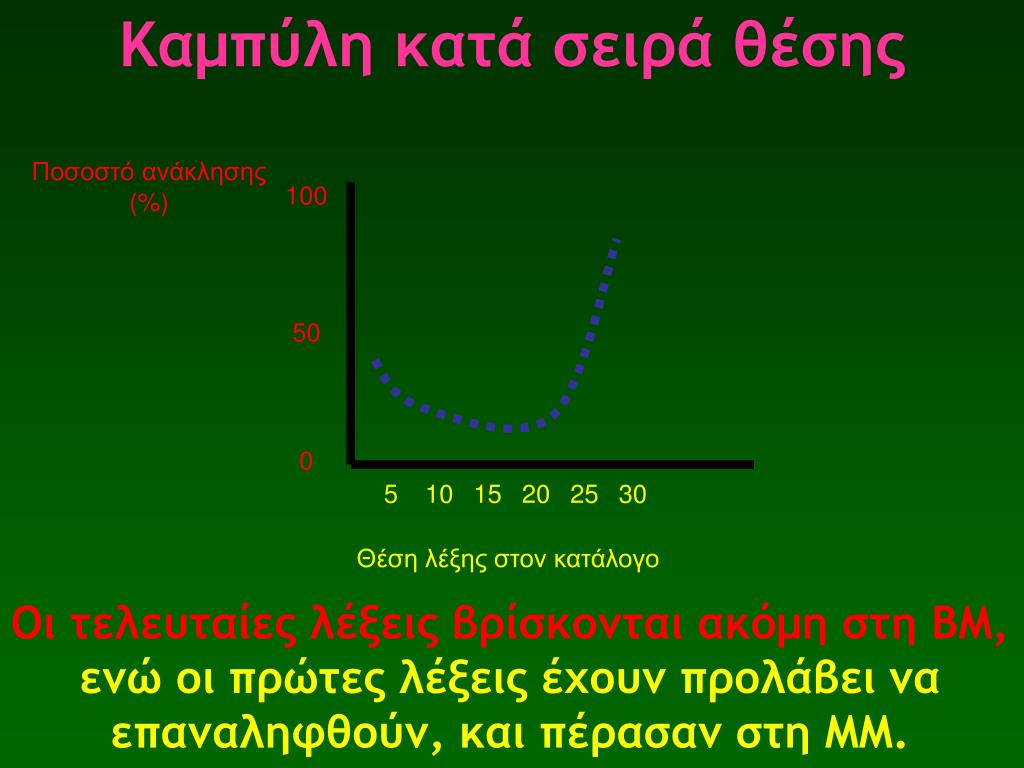 Καμπύλη κατά σειρά θέσης

Ποσοστό ανάκλησης (%)

100

50

0

5 10 15 20 25 30

Θέση λέξης στον κατάλογο

Οι τελευταίες λέξεις βρίσκονται ακόμη στη ΒΜ, ενώ οι πρώτες λέξεις έχουν προλάβει να επαναληφθούν, και πέρασαν στη ΜΜ.